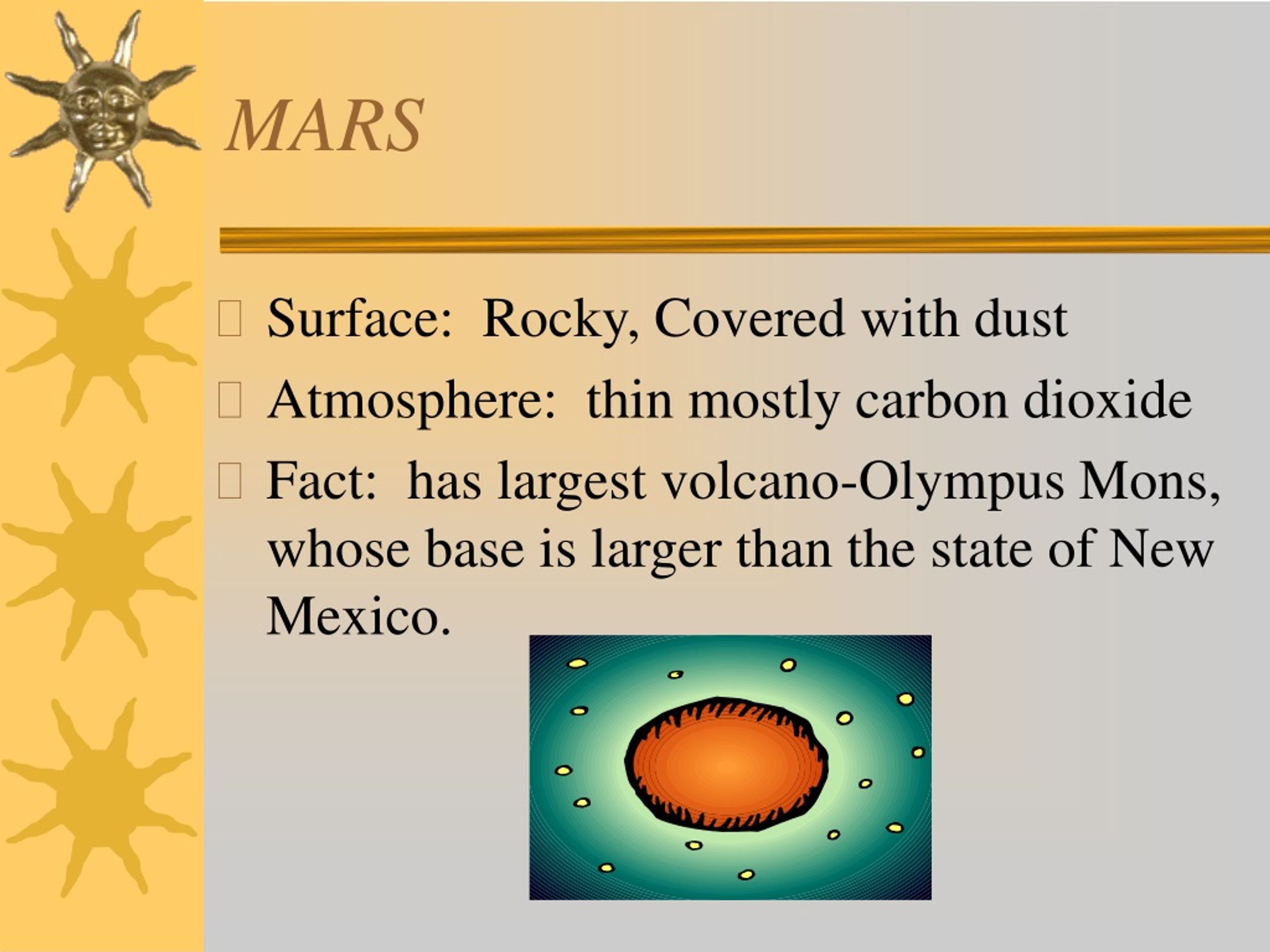 MARS

Surface:  Rocky, Covered with dust

Atmosphere:  thin mostly carbon dioxide

Fact:  has largest volcano-Olympus Mons, whose base is larger than the state of New Mexico.